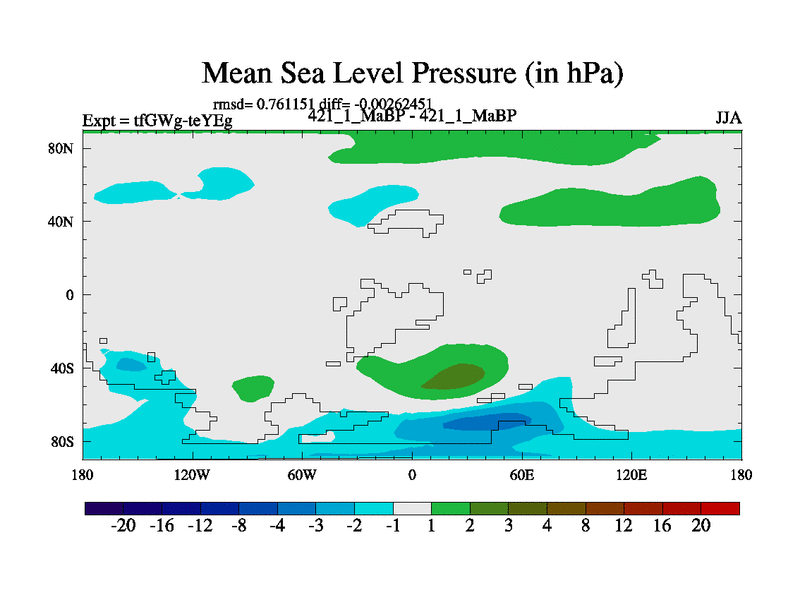 Mean Sea Level Pressure (in hPa)

rmsd= 0.761151 diff= -0.00262451

Expt = tfGWg-teYEg

421_1_MaBP - 421_1_MaBP

JJA

80N
40N
0
40S
80S

180 120W 60W 0 60E 120E 180

-20 -16 -12 -8 -4 -3 -2 -1 1 2 3 4 8 12 16 20